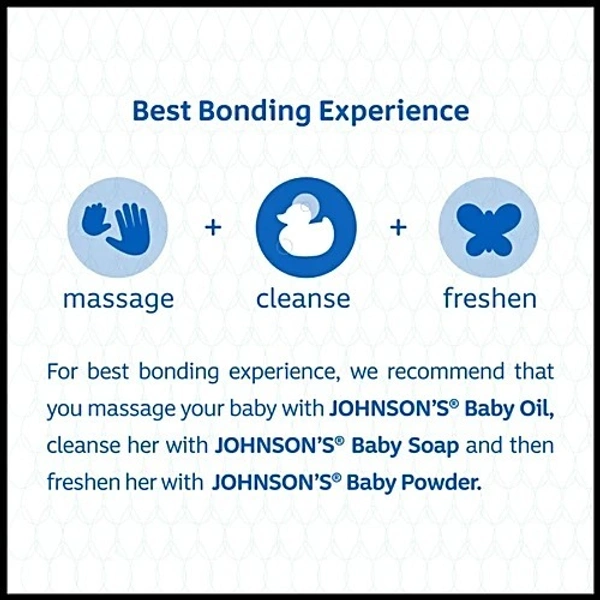 Best Bonding Experience

massage + cleanse + freshen

For best bonding experience, we recommend that you massage your baby with JOHNSON'S® Baby Oil, cleanse her with JOHNSON'S® Baby Soap and then freshen her with JOHNSON'S® Baby Powder.